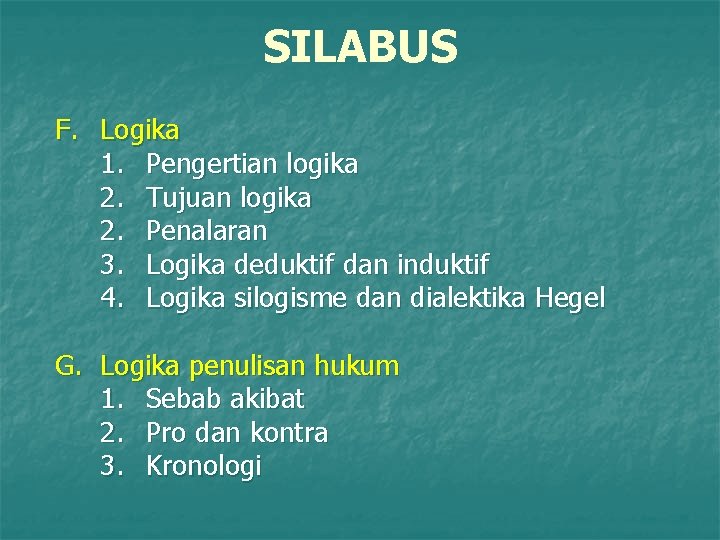 SILABUS

F. Logika
1. Pengertian logika
2. Tujuan logika
2. Penalaran
3. Logika deduktif dan induktif
4. Logika silogisme dan dialektika Hegel

G. Logika penulisan hukum
1. Sebab akibat
2. Pro dan kontra
3. Kronologi